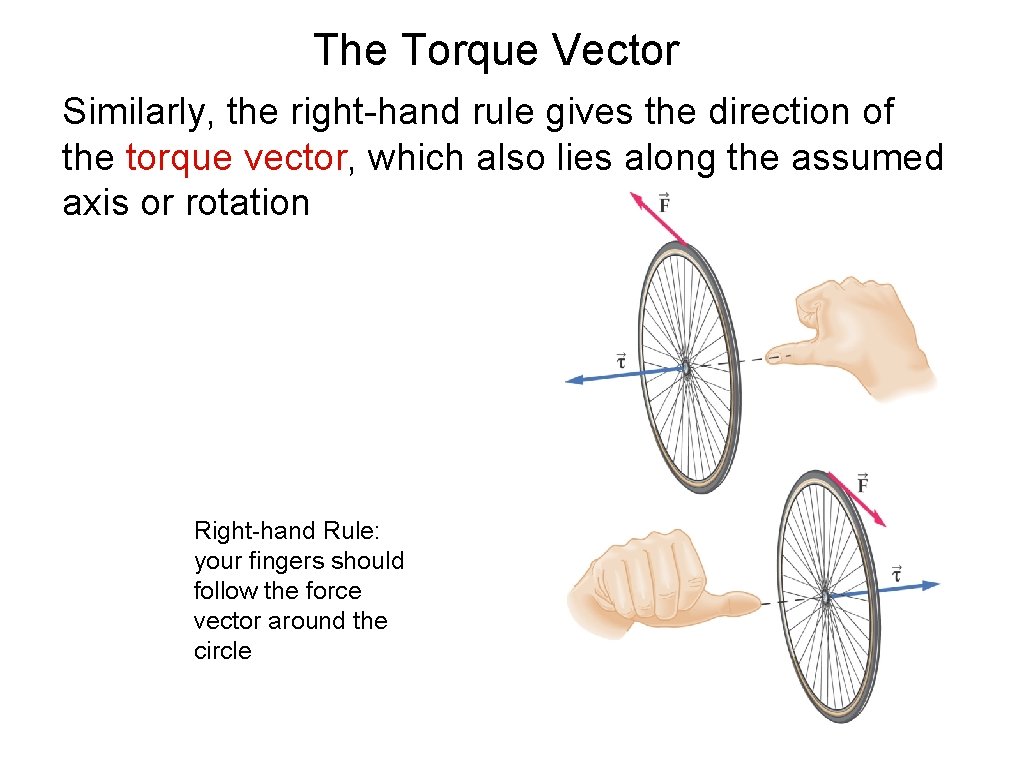 The Torque Vector

Similarly, the right-hand rule gives the direction of the torque vector, which also lies along the assumed axis or rotation

$\vec{F}$

$\vec{\tau}$

$\vec{F}$

$\vec{\tau}$

Right-hand Rule: your fingers should follow the force vector around the circle